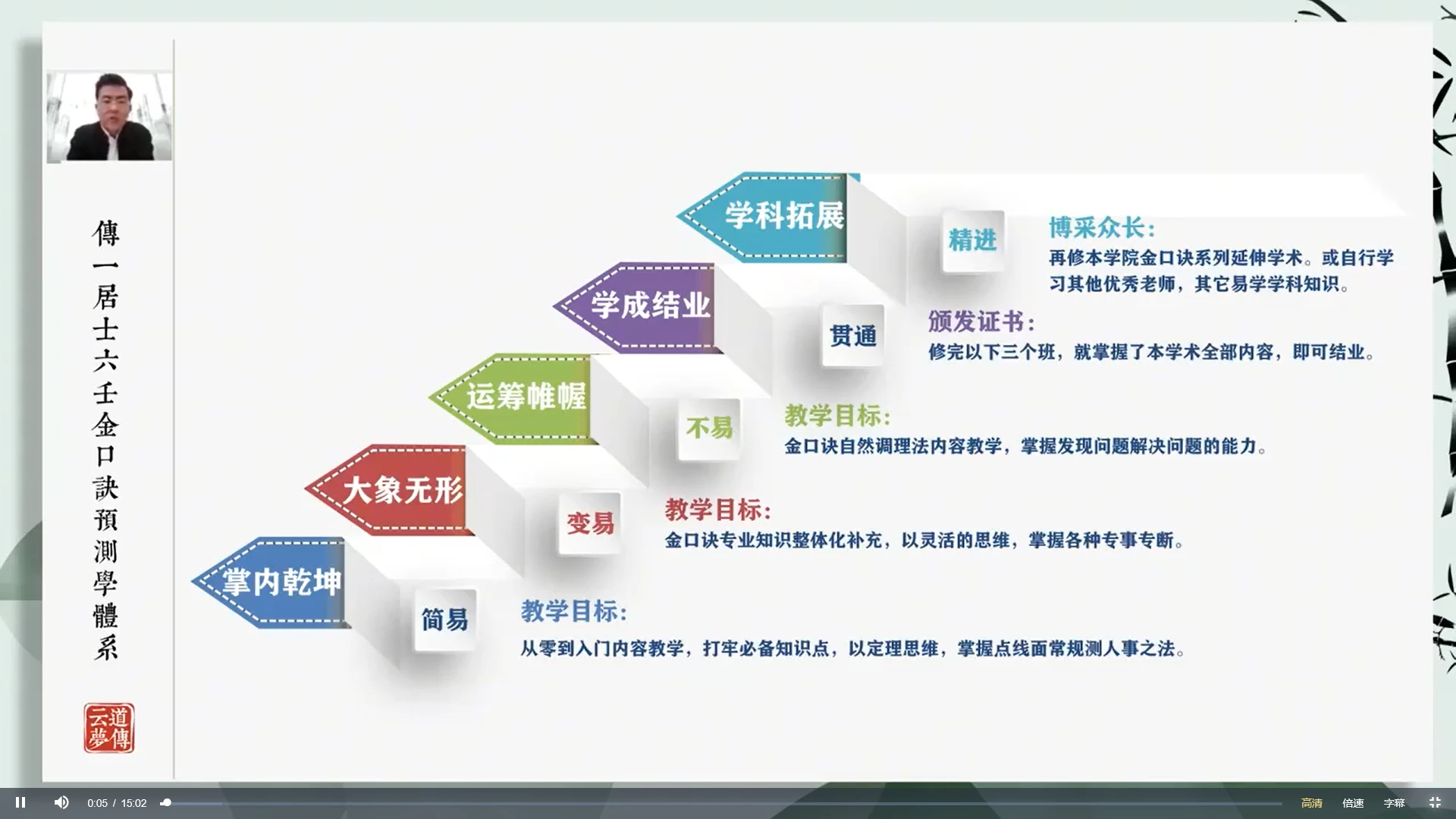 傳一居士六壬金口訣預測學體系

云道夢傳

学科拓展

精进

博采众长:

再修本学院金口诀系列延伸学术。或自行学习其他优秀老师，其它易学学科知识。

学成结业

贯通

颁发证书:

修完以下三个班，就掌握了本学术全部内容，即可结业。

运筹帷幄

不易

教学目标:

金口诀自然调理法内容教学，掌握发现问题解决问题的能力。

大象无形

变易

教学目标:

金口诀专业知识整体化补充，以灵活的思维，掌握各种专事专断。

掌内乾坤

简易

教学目标:

从零到入门内容教学，打牢必备知识点，以定理思维，掌握点线面常规测人事之法。

0:05 / 15:02

高清

倍速

字幕